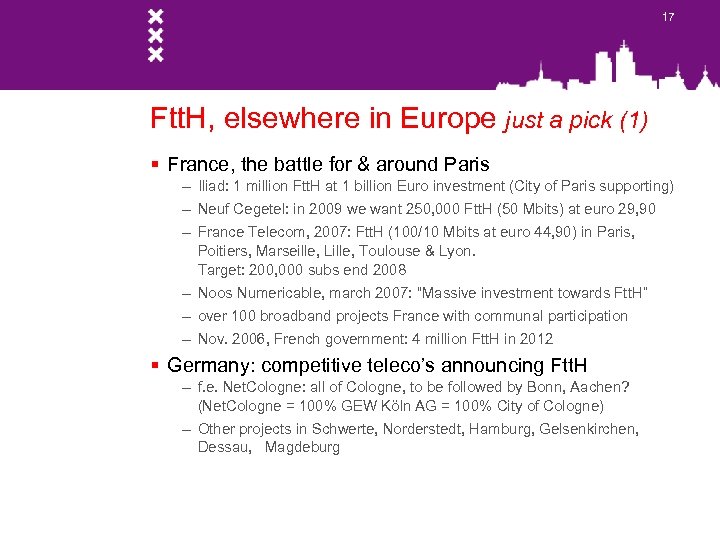 17

FttH, elsewhere in Europe just a pick (1)

▪ France, the battle for & around Paris

– Iliad: 1 million FttH at 1 billion Euro investment (City of Paris supporting)

– Neuf Cegetel: in 2009 we want 250,000 FttH (50 Mbits) at euro 29,90

– France Telecom, 2007: FttH (100/10 Mbits at euro 44,90) in Paris, Poitiers, Marseille, Lille, Toulouse & Lyon. Target: 200,000 subs end 2008

– Noos Numericable, march 2007: "Massive investment towards FttH"

– over 100 broadband projects France with communal participation

– Nov. 2006, French government: 4 million FttH in 2012

▪ Germany: competitive teleco's announcing FttH

– f.e. NetCologne: all of Cologne, to be followed by Bonn, Aachen? (NetCologne = 100% GEW Köln AG = 100% City of Cologne)

– Other projects in Schwerte, Norderstedt, Hamburg, Gelsenkirchen, Dessau, Magdeburg